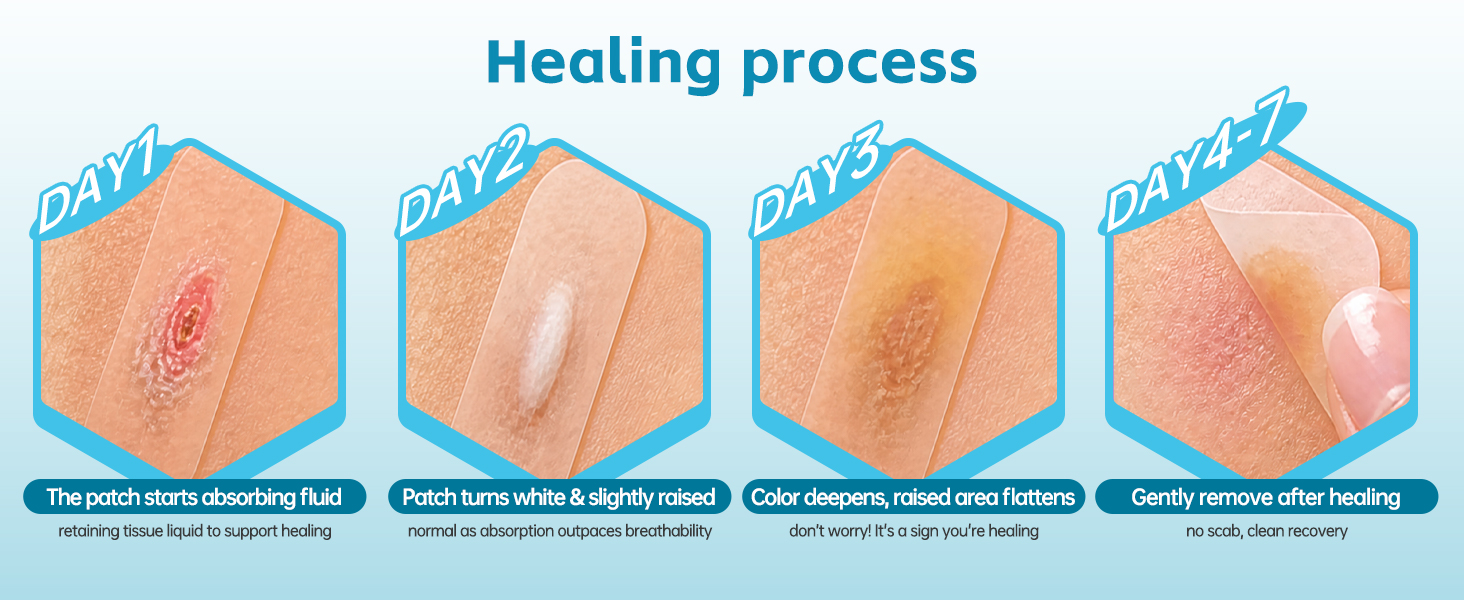 Healing process

DAY1
The patch starts absorbing fluid
retaining tissue liquid to support healing

DAY2
Patch turns white & slightly raised
normal as absorption outpaces breathability

DAY3
Color deepens, raised area flattens
don't worry! It's a sign you're healing

DAY4-7
Gently remove after healing
no scab, clean recovery